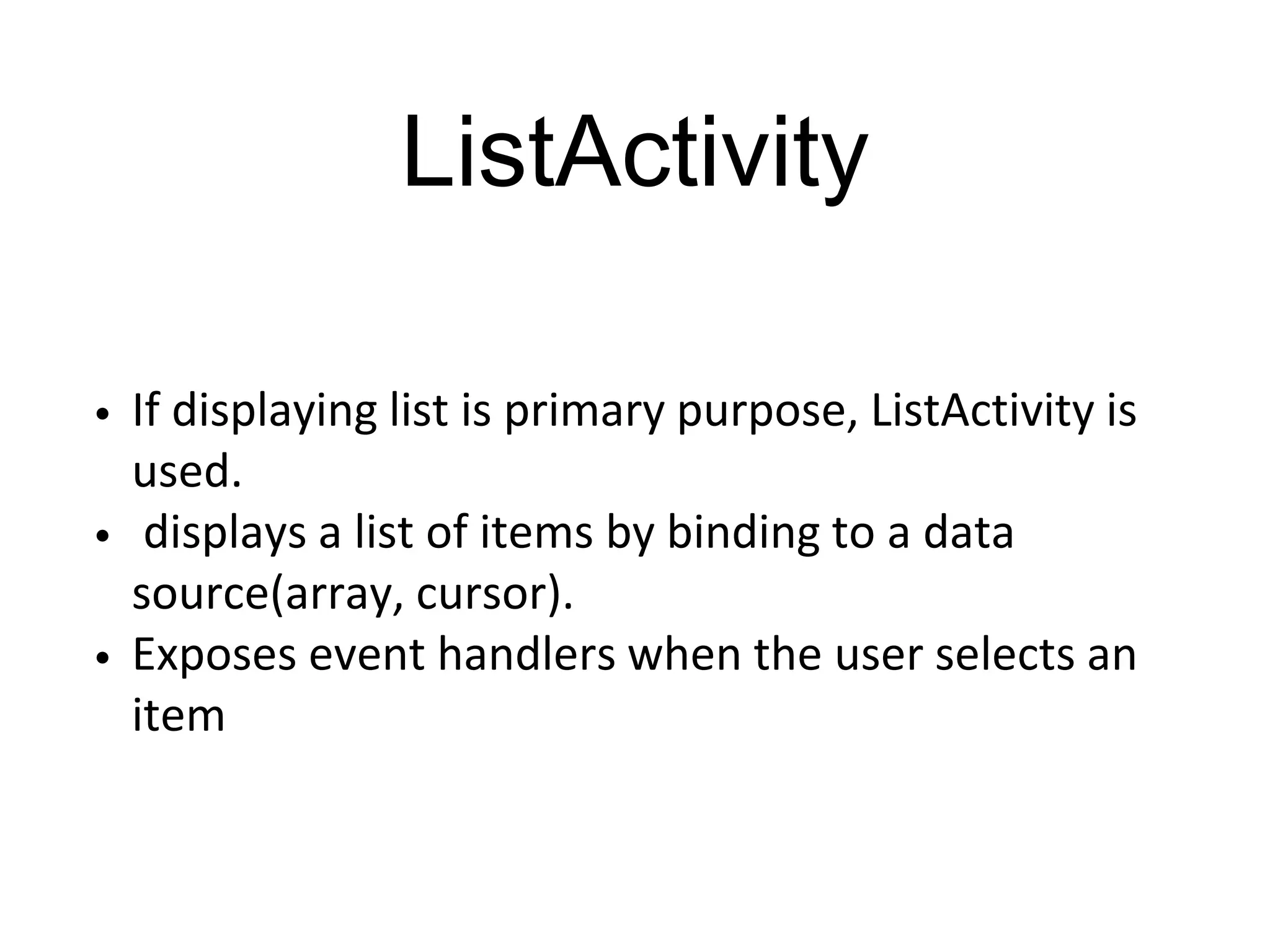 ListActivity

• If displaying list is primary purpose, ListActivity is used.
• displays a list of items by binding to a data source(array, cursor).
• Exposes event handlers when the user selects an item